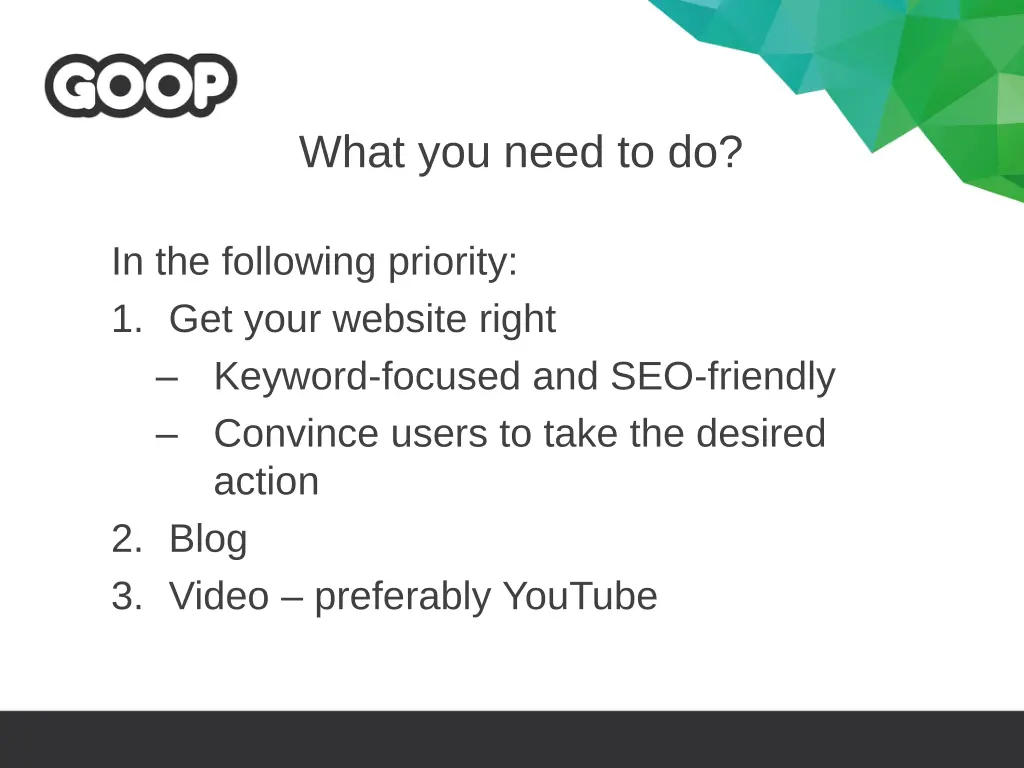 GOOP

What you need to do?

In the following priority:

1. Get your website right
   – Keyword-focused and SEO-friendly
   – Convince users to take the desired action
2. Blog
3. Video – preferably YouTube